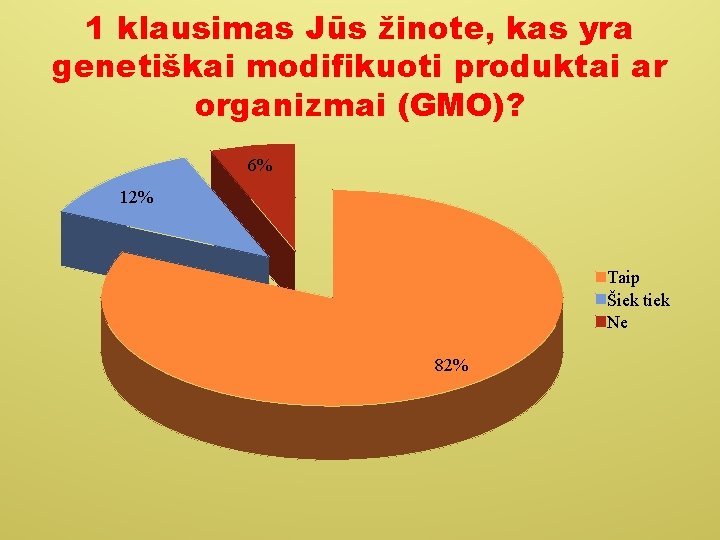 1 klausimas Jūs žinote, kas yra genetiškai modifikuoti produktai ar organizmai (GMO)?

6%

12%

82%

Taip
Šiek tiek
Ne